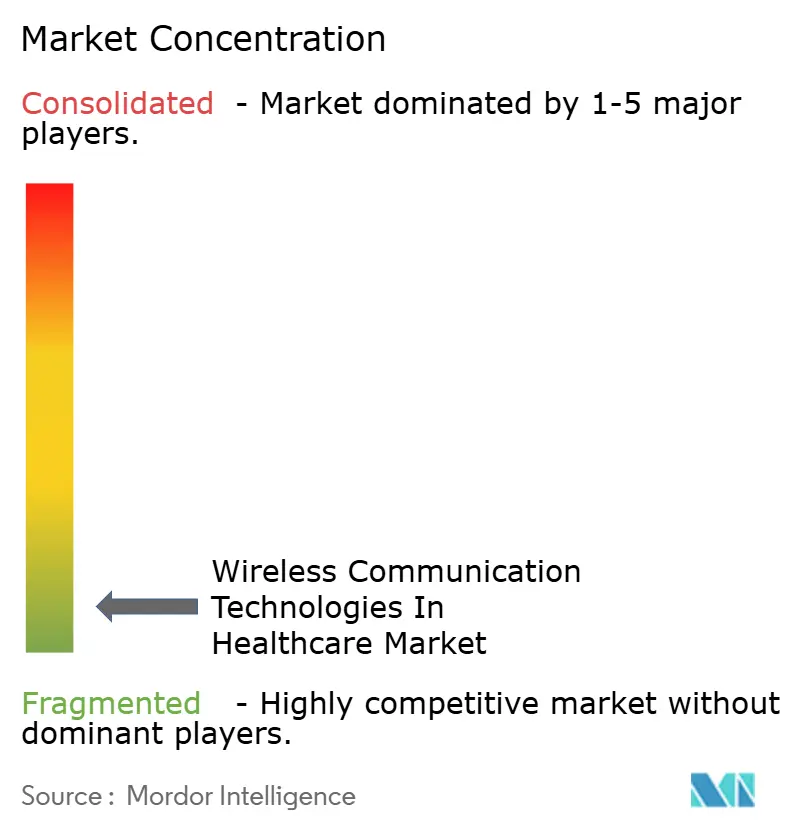 Market Concentration

Consolidated - Market dominated by 1-5 major players.

Wireless Communication Technologies In Healthcare Market

Fragmented - Highly competitive market without dominant players.

Source : Mordor Intelligence